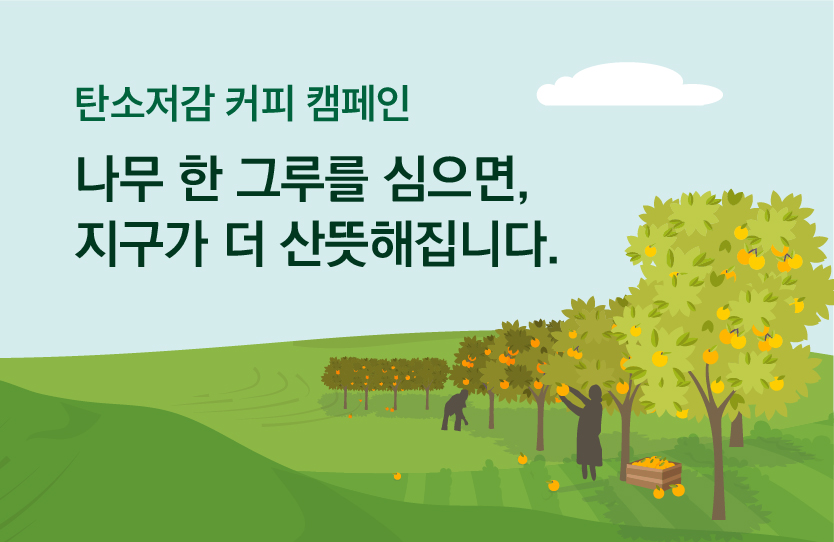 탄소저감 커피 캠페인

나무 한 그루를 심으면,
지구가 더 산뜻해집니다.